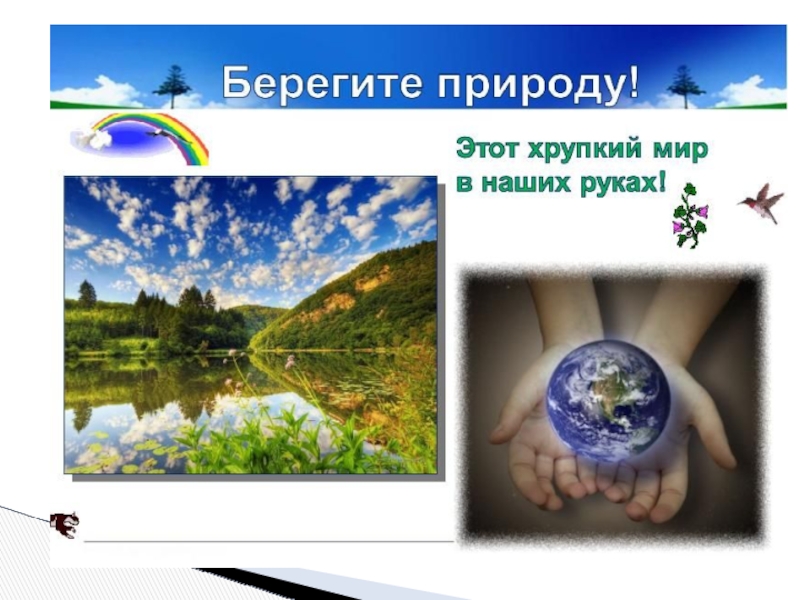 Берегите природу!

Этот хрупкий мир в наших руках!